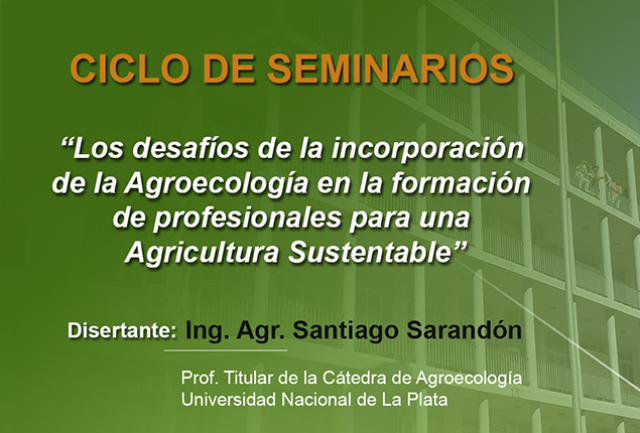 CICLO DE SEMINARIOS

“Los desafíos de la incorporación de la Agroecología en la formación de profesionales para una Agricultura Sustentable”

Disertante: Ing. Agr. Santiago Sarandón

Prof. Titular de la Cátedra de Agroecología
Universidad Nacional de La Plata